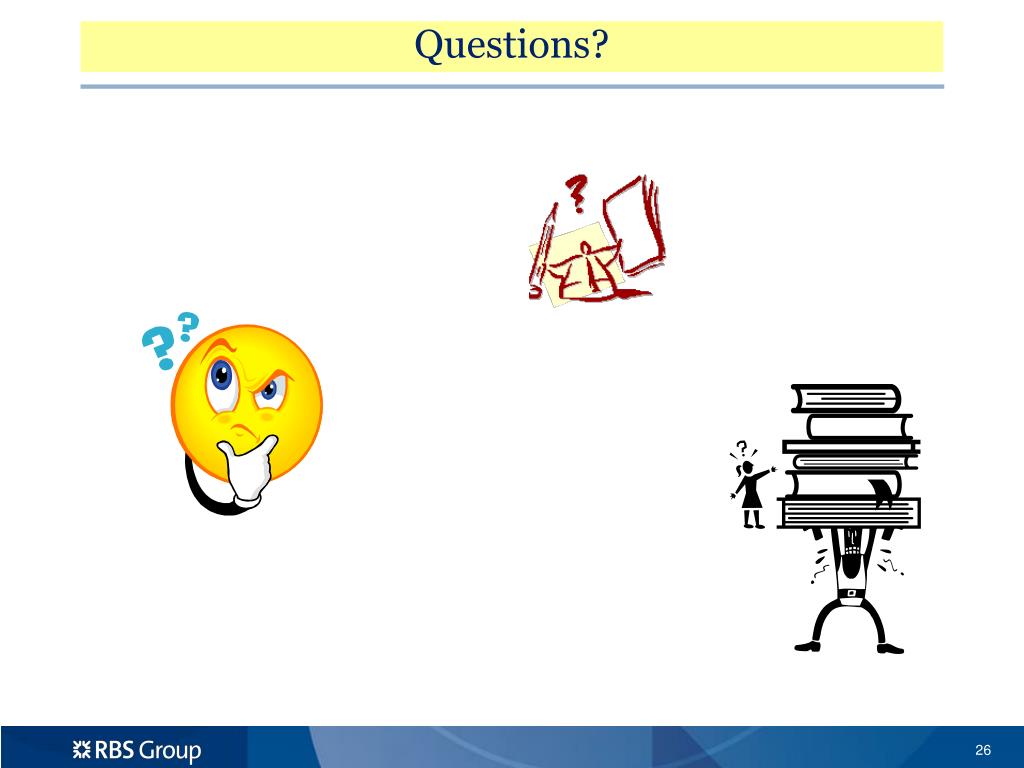 Questions?

RBS Group

26